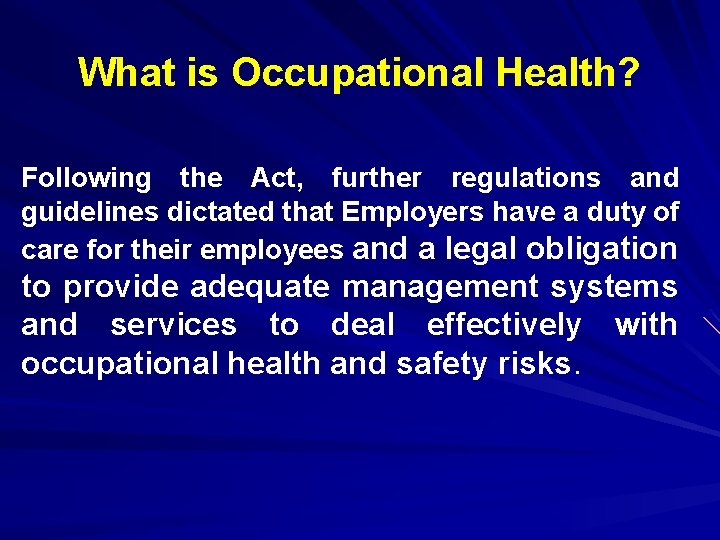 What is Occupational Health?

Following the Act, further regulations and guidelines dictated that Employers have a duty of care for their employees and a legal obligation to provide adequate management systems and services to deal effectively with occupational health and safety risks.